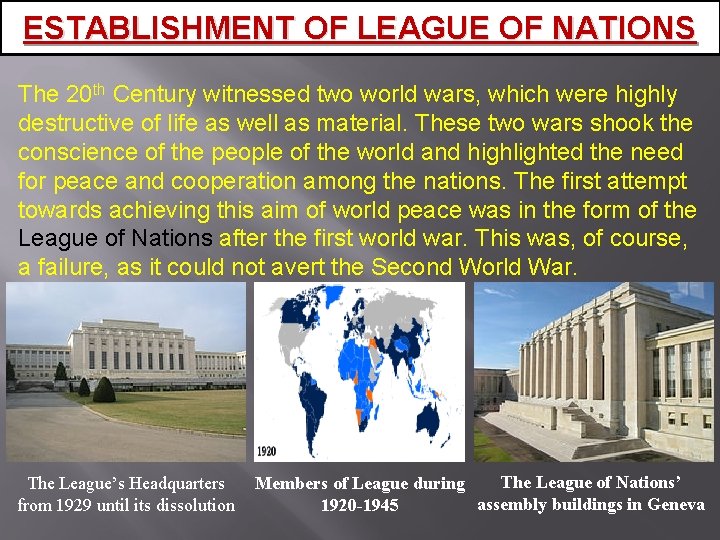 ESTABLISHMENT OF LEAGUE OF NATIONS

The 20$^{th}$ Century witnessed two world wars, which were highly destructive of life as well as material. These two wars shook the conscience of the people of the world and highlighted the need for peace and cooperation among the nations. The first attempt towards achieving this aim of world peace was in the form of the League of Nations after the first world war. This was, of course, a failure, as it could not avert the Second World War.

1920

The League's Headquarters from 1929 until its dissolution

Members of League during 1920-1945

The League of Nations' assembly buildings in Geneva